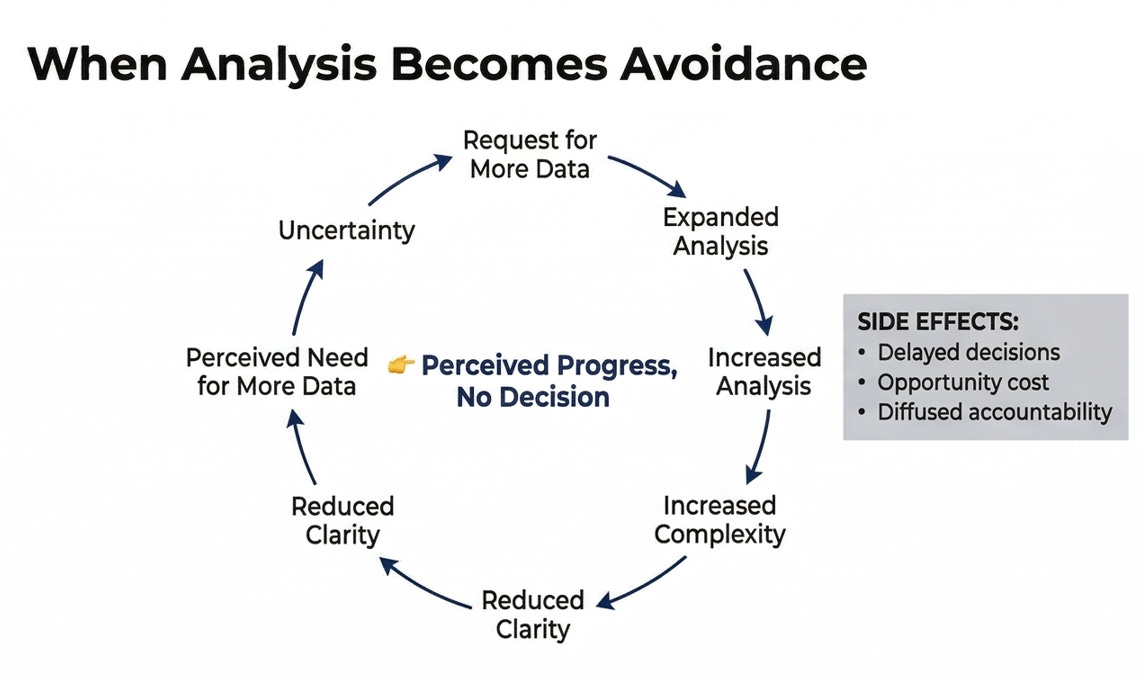 When Analysis Becomes Avoidance

Request for More Data

Expanded Analysis

Increased Analysis

Increased Complexity

Reduced Clarity

Reduced Clarity

Perceived Need for More Data

Uncertainty

👉 Perceived Progress, No Decision

SIDE EFFECTS:
• Delayed decisions
• Opportunity cost
• Diffused accountability